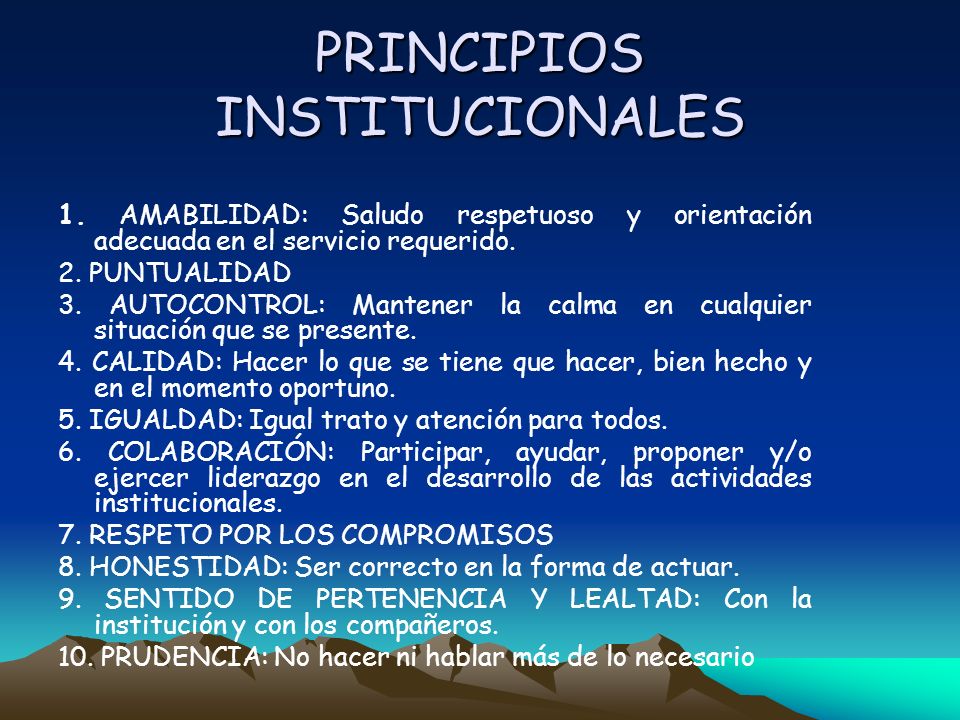 PRINCIPIOS INSTITUCIONALES

1. AMABILIDAD: Saludo respetuoso y orientación adecuada en el servicio requerido.

2. PUNTUALIDAD

3. AUTOCONTROL: Mantener la calma en cualquier situación que se presente.

4. CALIDAD: Hacer lo que se tiene que hacer, bien hecho y en el momento oportuno.

5. IGUALDAD: Igual trato y atención para todos.

6. COLABORACIÓN: Participar, ayudar, proponer y/o ejercer liderazgo en el desarrollo de las actividades institucionales.

7. RESPETO POR LOS COMPROMISOS

8. HONESTIDAD: Ser correcto en la forma de actuar.

9. SENTIDO DE PERTENENCIA Y LEALTAD: Con la institución y con los compañeros.

10. PRUDENCIA: No hacer ni hablar más de lo necesario